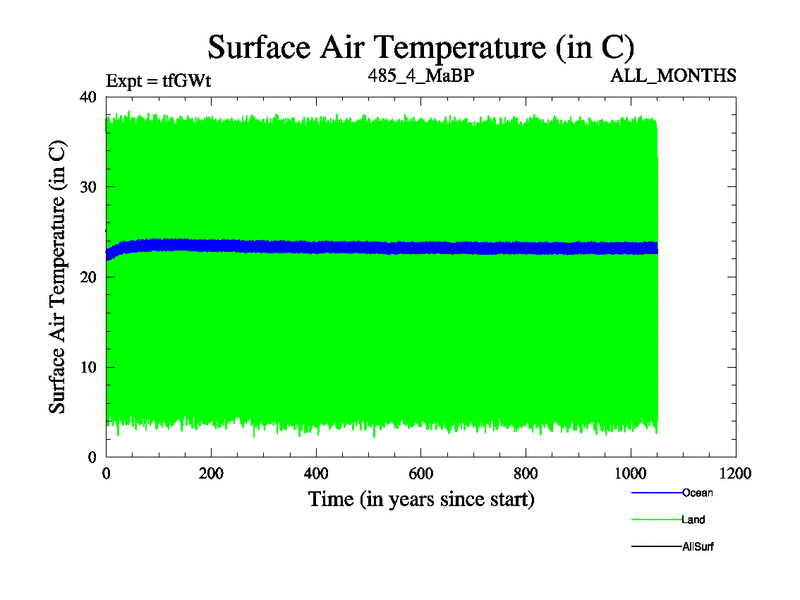 Surface Air Temperature (in C)

Expt = tfGWt

485_4_MaBP

ALL_MONTHS

Surface Air Temperature (in C)

40
30
20
10
0

0
200
400
600
800
1000
1200

Time (in years since start)

Ocean
Land
AllSurf